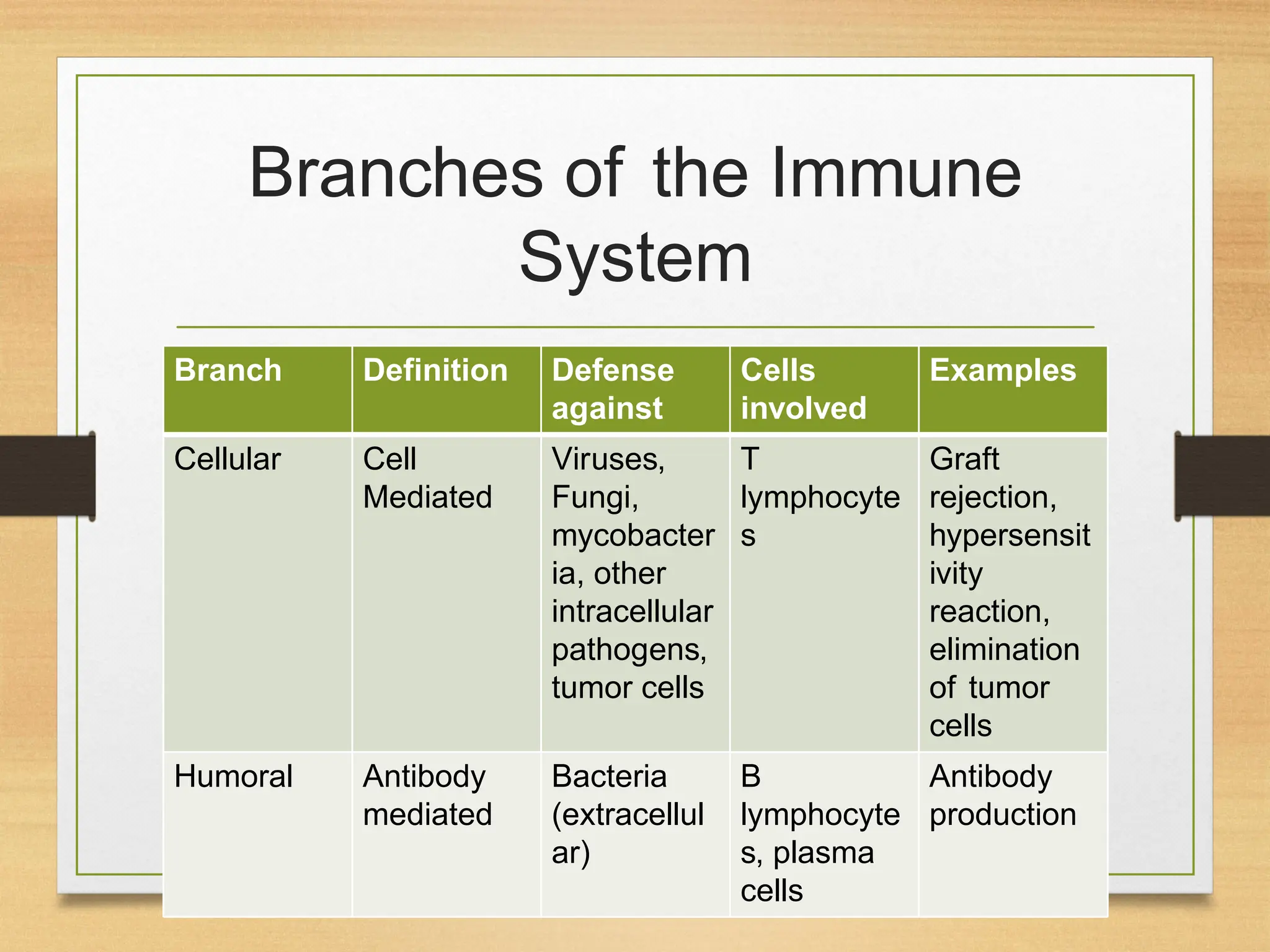 Branches of the Immune System

| Branch | Definition | Defense against | Cells involved | Examples |
|---|---|---|---|---|
| Cellular | Cell Mediated | Viruses, Fungi, mycobacteria, other intracellular pathogens, tumor cells | T lymphocytes | Graft rejection, hypersensitivity reaction, elimination of tumor cells |
| Humoral | Antibody mediated | Bacteria (extracellular) | B lymphocytes, plasma cells | Antibody production |